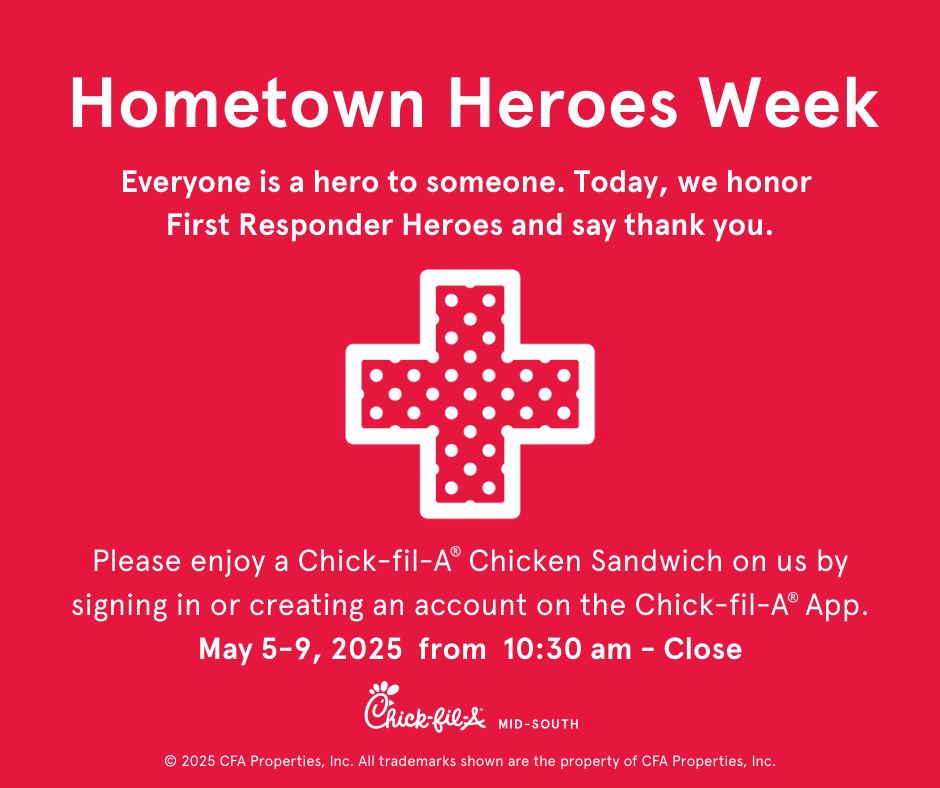 Hometown Heroes Week

Everyone is a hero to someone. Today, we honor First Responder Heroes and say thank you.

Please enjoy a Chick-fil-A® Chicken Sandwich on us by signing in or creating an account on the Chick-fil-A® App.

May 5-9, 2025 from 10:30 am - Close

Chick-fil-A MID-SOUTH

© 2025 CFA Properties, Inc. All trademarks shown are the property of CFA Properties, Inc.